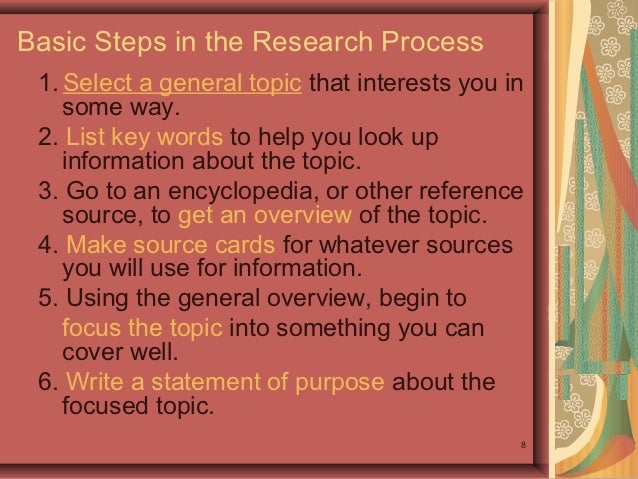 Basic Steps in the Research Process

1. Select a general topic that interests you in some way.
2. List key words to help you look up information about the topic.
3. Go to an encyclopedia, or other reference source, to get an overview of the topic.
4. Make source cards for whatever sources you will use for information.
5. Using the general overview, begin to focus the topic into something you can cover well.
6. Write a statement of purpose about the focused topic.

8